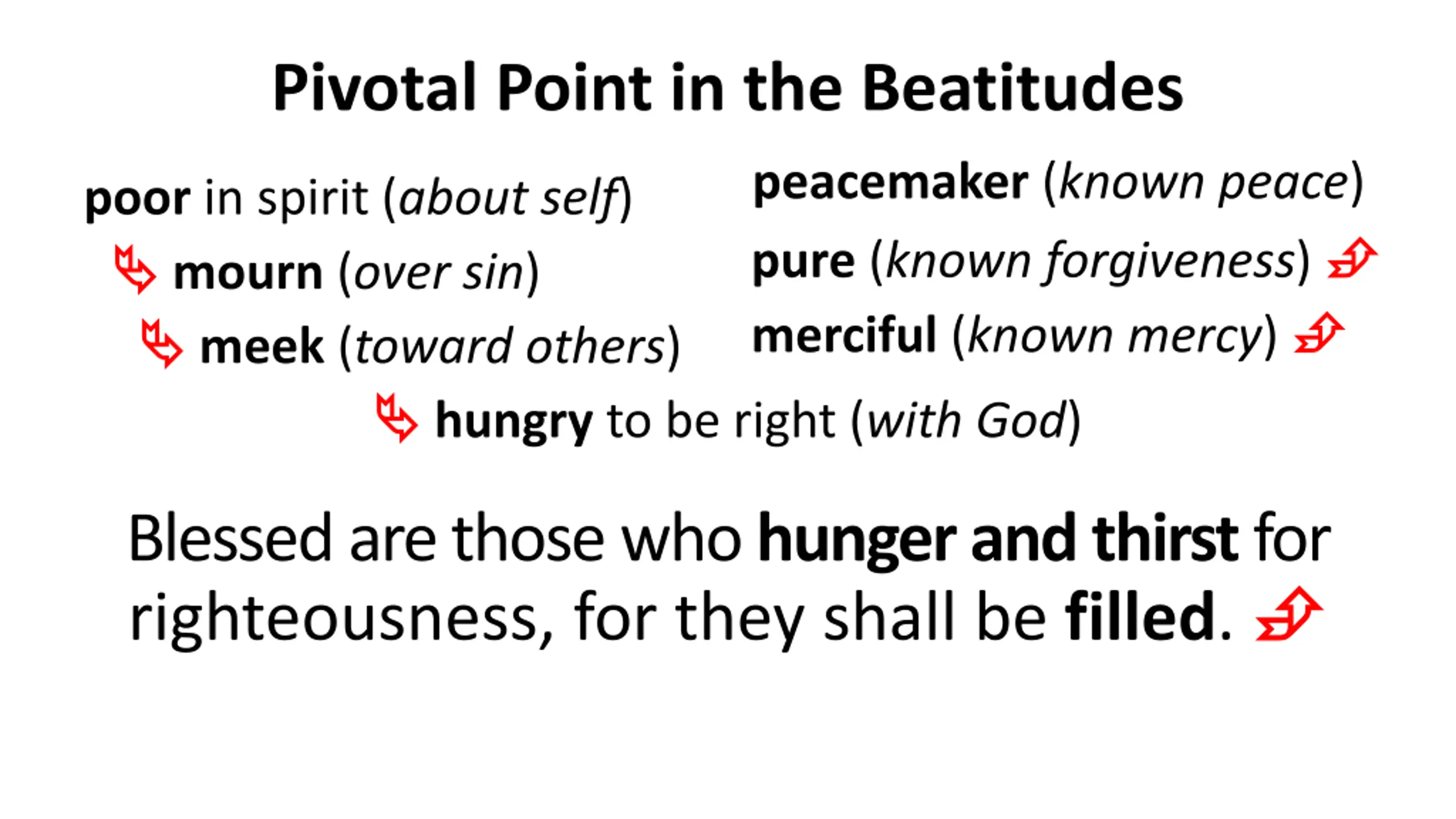 Pivotal Point in the Beatitudes

poor in spirit (about self)

mourn (over sin)

meek (toward others)

peacemaker (known peace)

pure (known forgiveness)

merciful (known mercy)

hungry to be right (with God)

Blessed are those who hunger and thirst for righteousness, for they shall be filled.